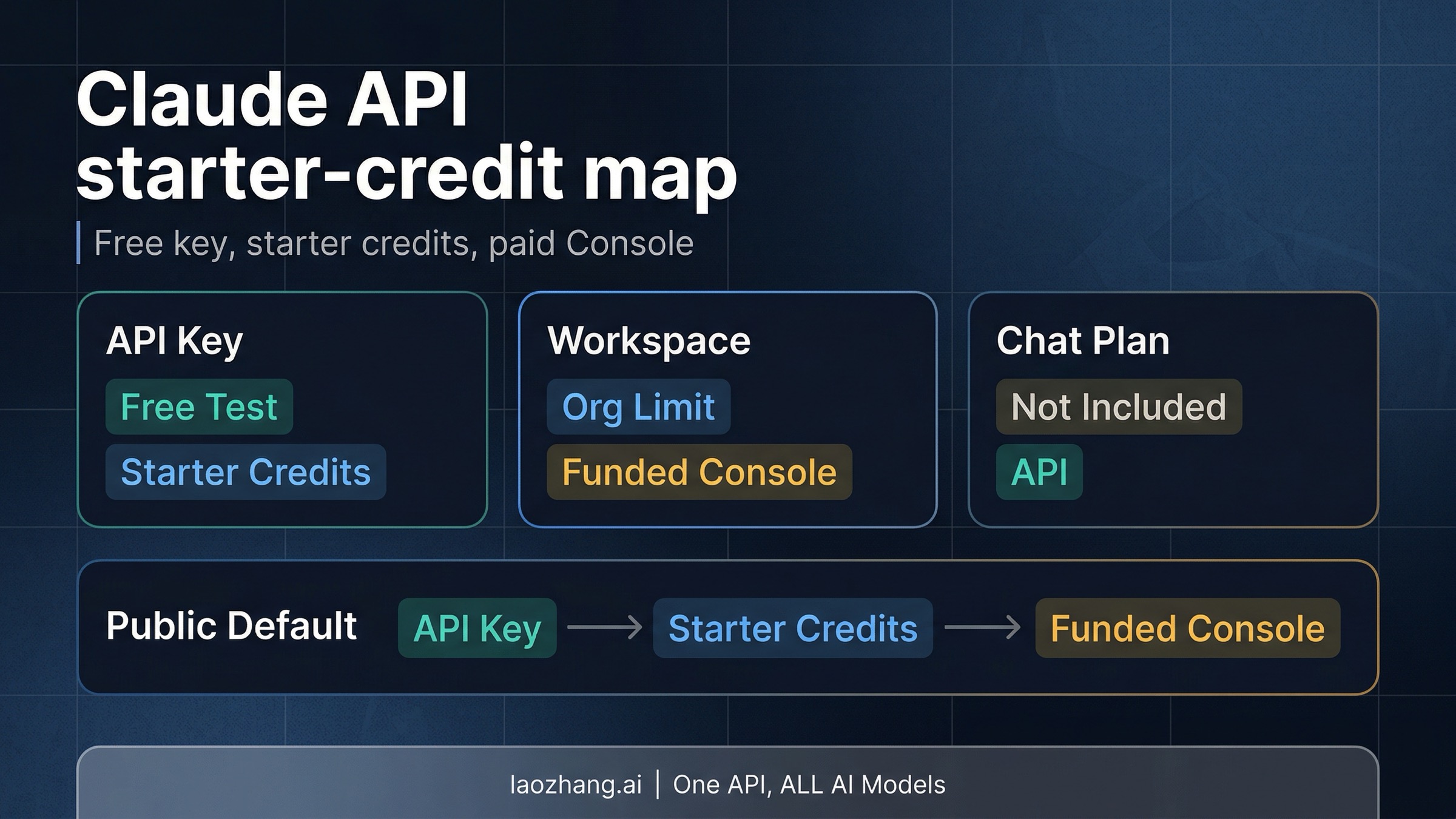 Claude API starter-credit map

Free key, starter credits, paid Console

API Key
Free Test
Starter Credits

Workspace
Org Limit
Funded Console

Chat Plan
Not Included
API

Public Default
API Key → Starter Credits → Funded Console

laozhang.ai | One API, ALL AI Models